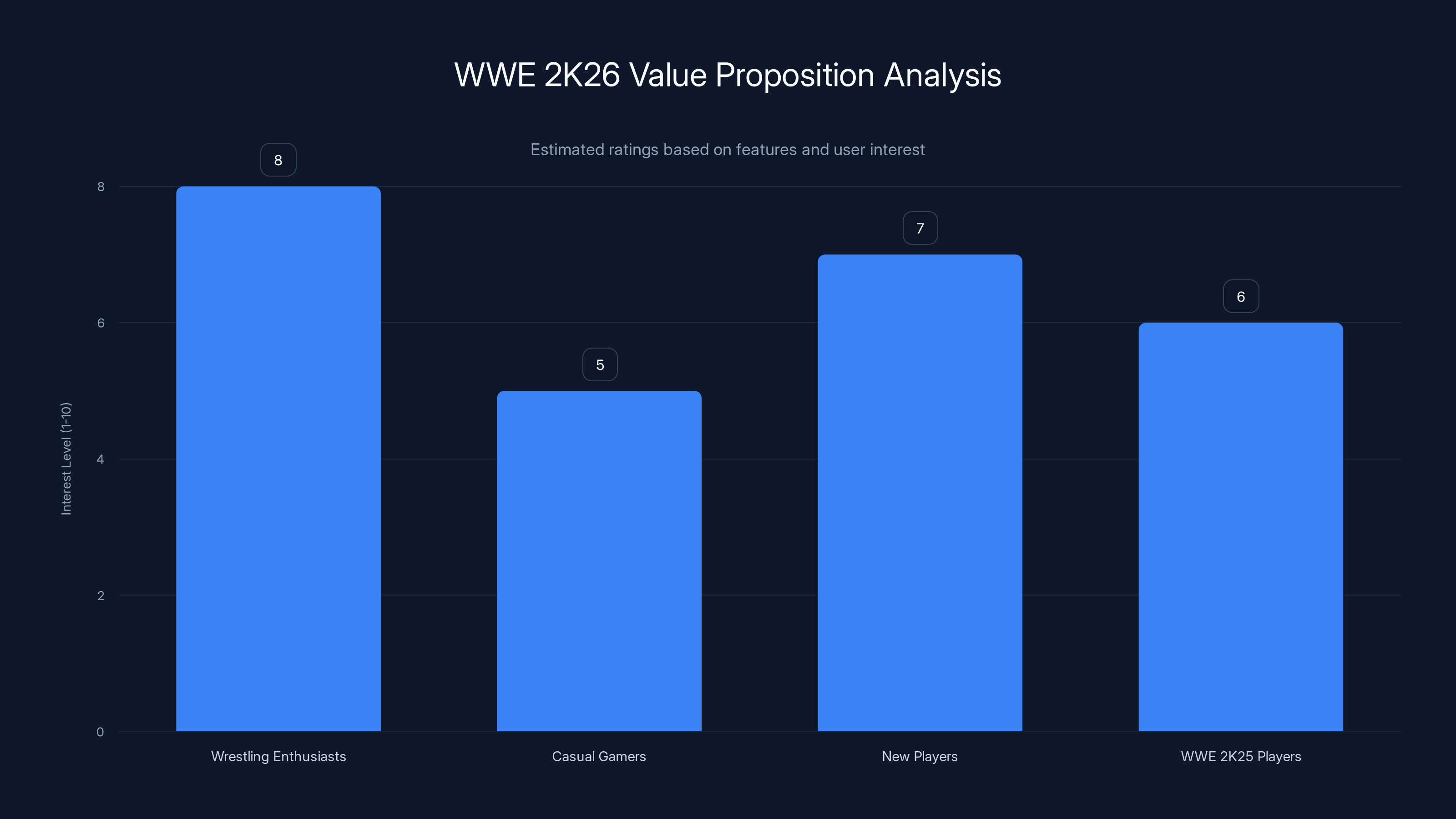 WWE 2K26 Value Proposition Analysis

Estimated ratings based on features and user interest

Interest Level (1-10)

8
6
4
2
0

8
5
7
6

Wrestling Enthusiasts
Casual Gamers
New Players
WWE 2K25 Players